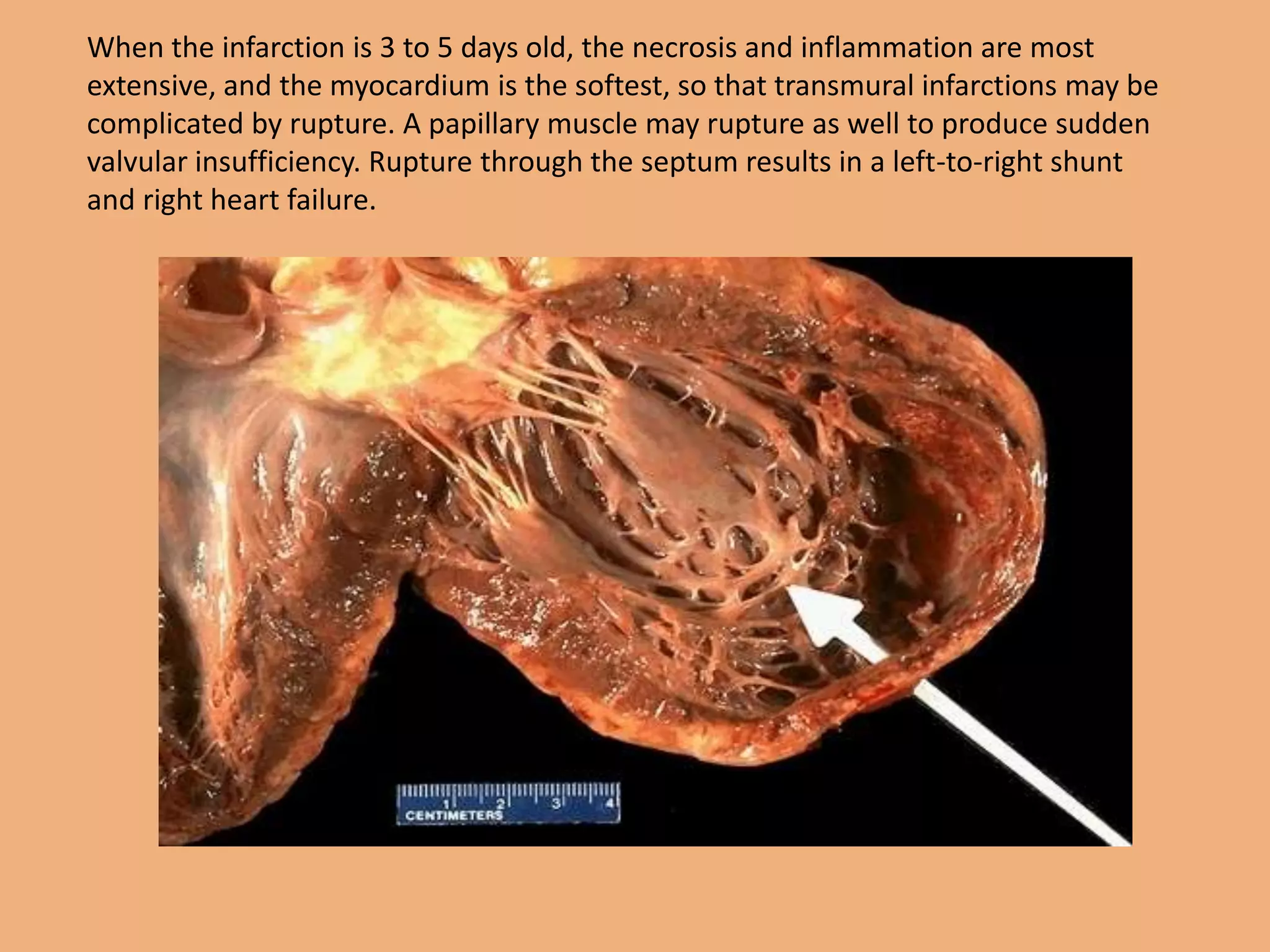 When the infarction is 3 to 5 days old, the necrosis and inflammation are most extensive, and the myocardium is the softest, so that transmural infarctions may be complicated by rupture. A papillary muscle may rupture as well to produce sudden valvular insufficiency. Rupture through the septum results in a left-to-right shunt and right heart failure.

1 2 3 4
CENTIMETERS